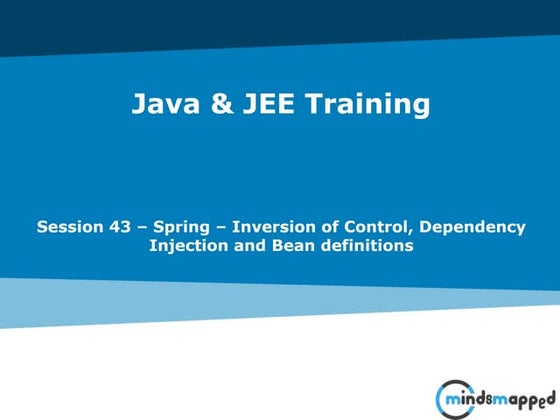 Java & JEE Training

Session 43 – Spring – Inversion of Control, Dependency Injection and Bean definitions

mindsmapped